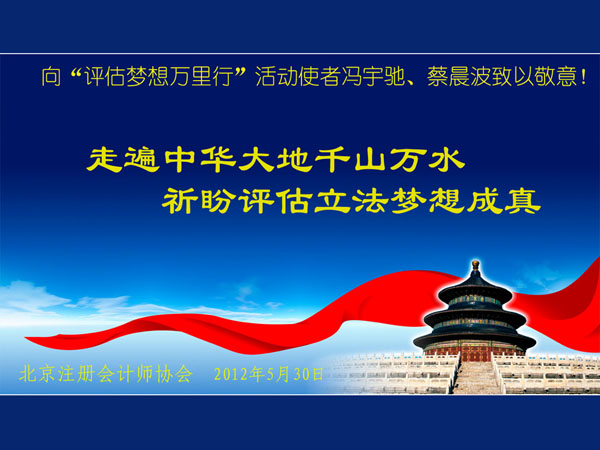 向“评估梦想万里行”活动使者冯宇驰、蔡晨波致以敬意！

走遍中华大地千山万水
祈盼评估立法梦想成真

北京注册会计师协会 2012年5月30日